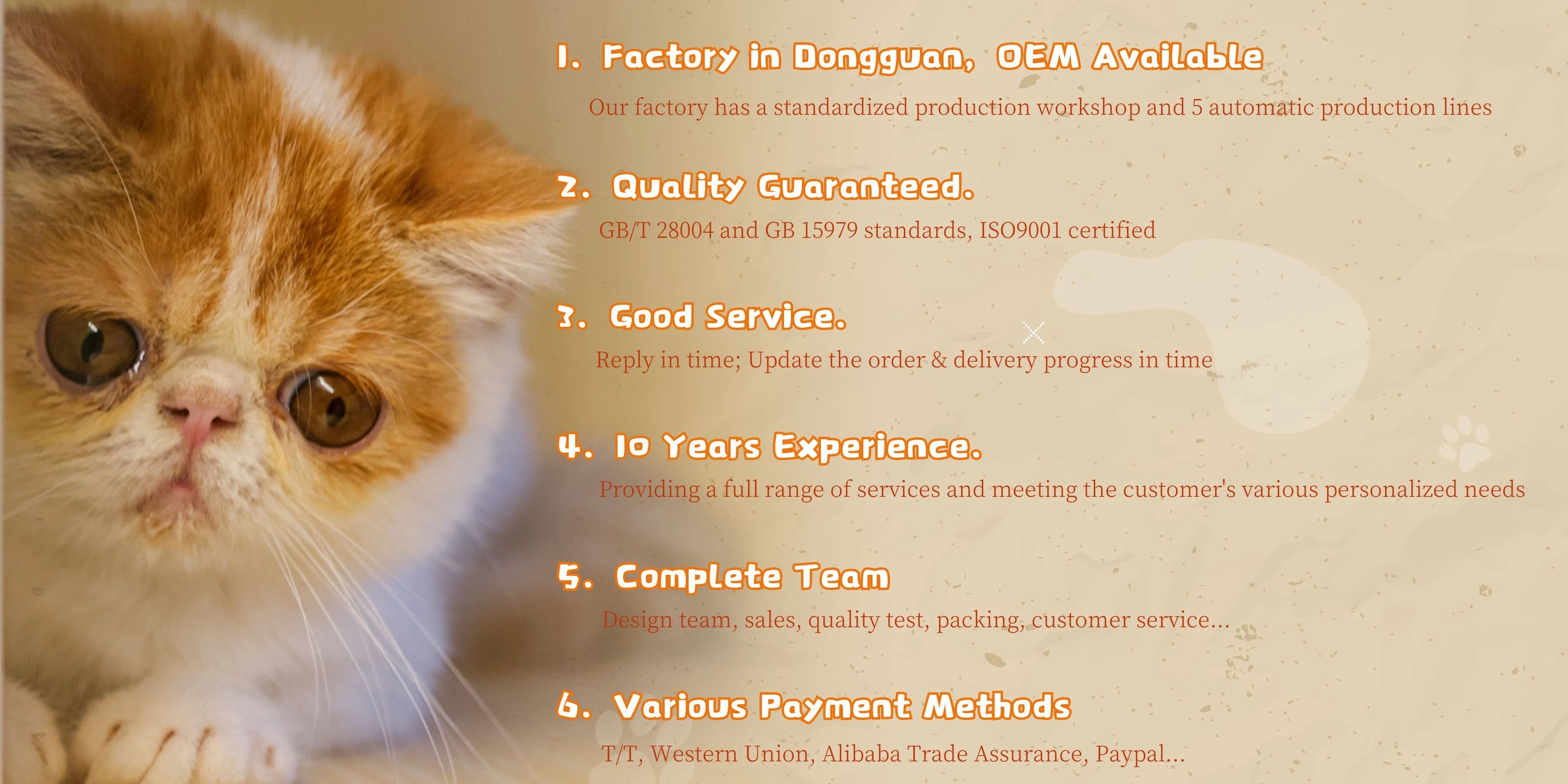 1. Factory in Dongguan, OEM Available

Our factory has a standardized production workshop and 5 automatic production lines

2. Quality Guaranteed.

GB/T 28004 and GB 15979 standards, ISO9001 certified

3. Good Service.

Reply in time; Update the order & delivery progress in time

4. 10 Years Experience.

Providing a full range of services and meeting the customer's various personalized needs

5. Complete Team

Design team, sales, quality test, packing, customer service...

6. Various Payment Methods

T/T, Western Union, Alibaba Trade Assurance, Paypal...